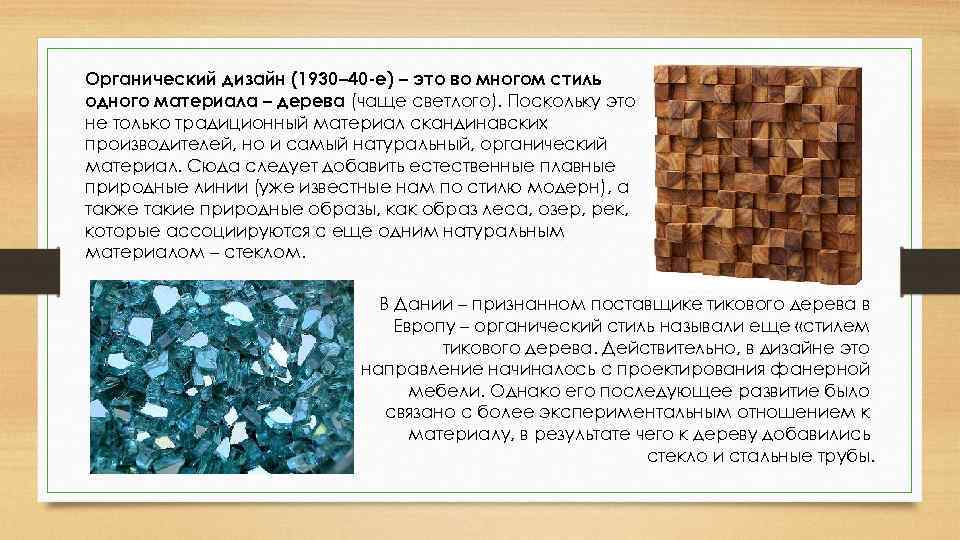 Органический дизайн (1930–40-е) – это во многом стиль одного материала – дерева (чаще светлого). Поскольку это не только традиционный материал скандинавских производителей, но и самый натуральный, органический материал. Сюда следует добавить естественные плавные природные линии (уже известные нам по стилю модерн), а также такие природные образы, как образ леса, озер, рек, которые ассоциируются с еще одним натуральным материалом – стеклом.

В Дании – признанном поставщике тикового дерева в Европу – органический стиль называли еще «стилем тикового дерева. Действительно, в дизайне это направление начиналось с проектирования фанерной мебели. Однако его последующее развитие было связано с более экспериментальным отношением к материалу, в результате чего к дереву добавились стекло и стальные трубы.